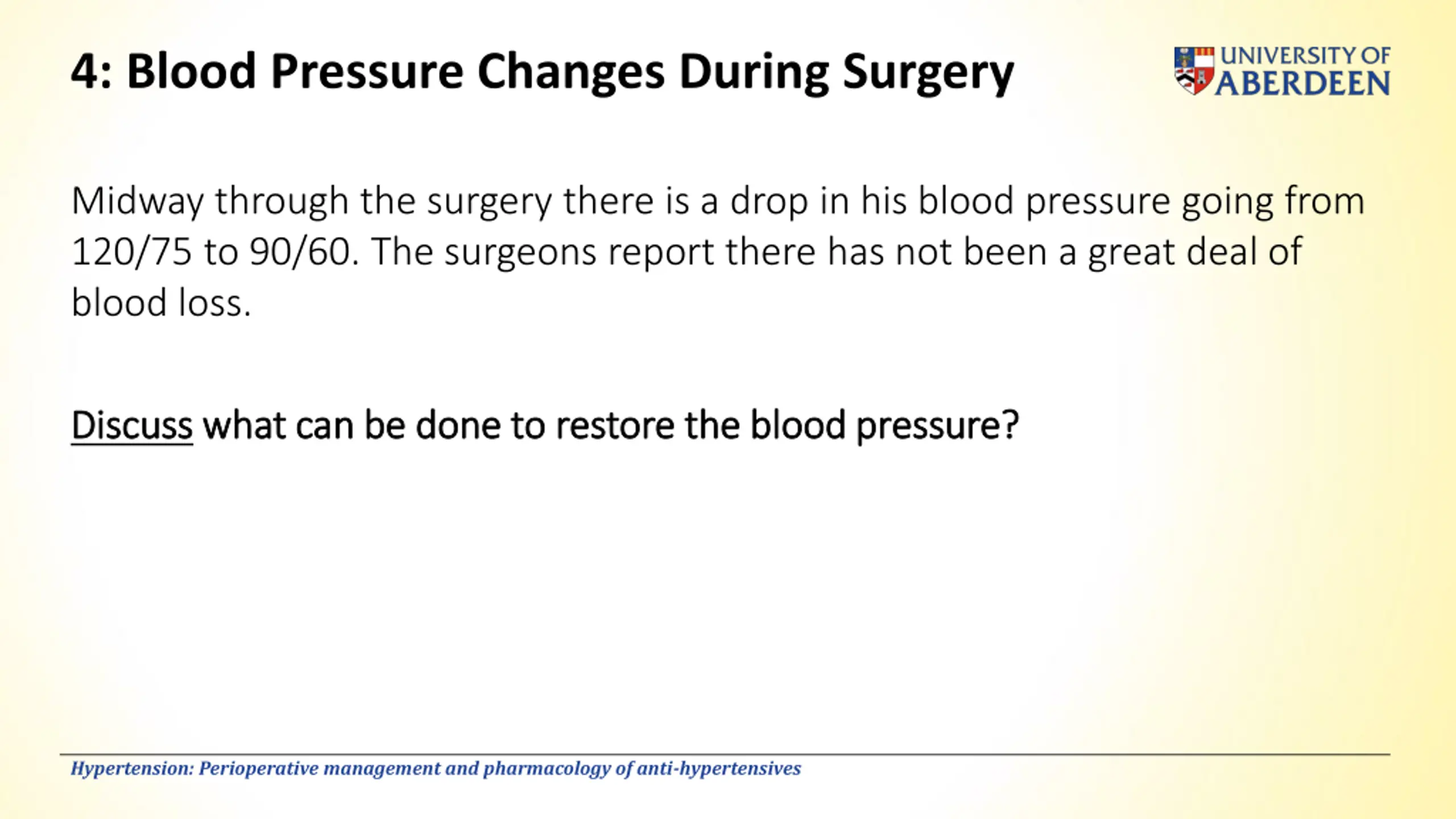 4: Blood Pressure Changes During Surgery

UNIVERSITY OF ABERDEEN

Midway through the surgery there is a drop in his blood pressure going from 120/75 to 90/60. The surgeons report there has not been a great deal of blood loss.

Discuss what can be done to restore the blood pressure?

Hypertension: Perioperative management and pharmacology of anti-hypertensives